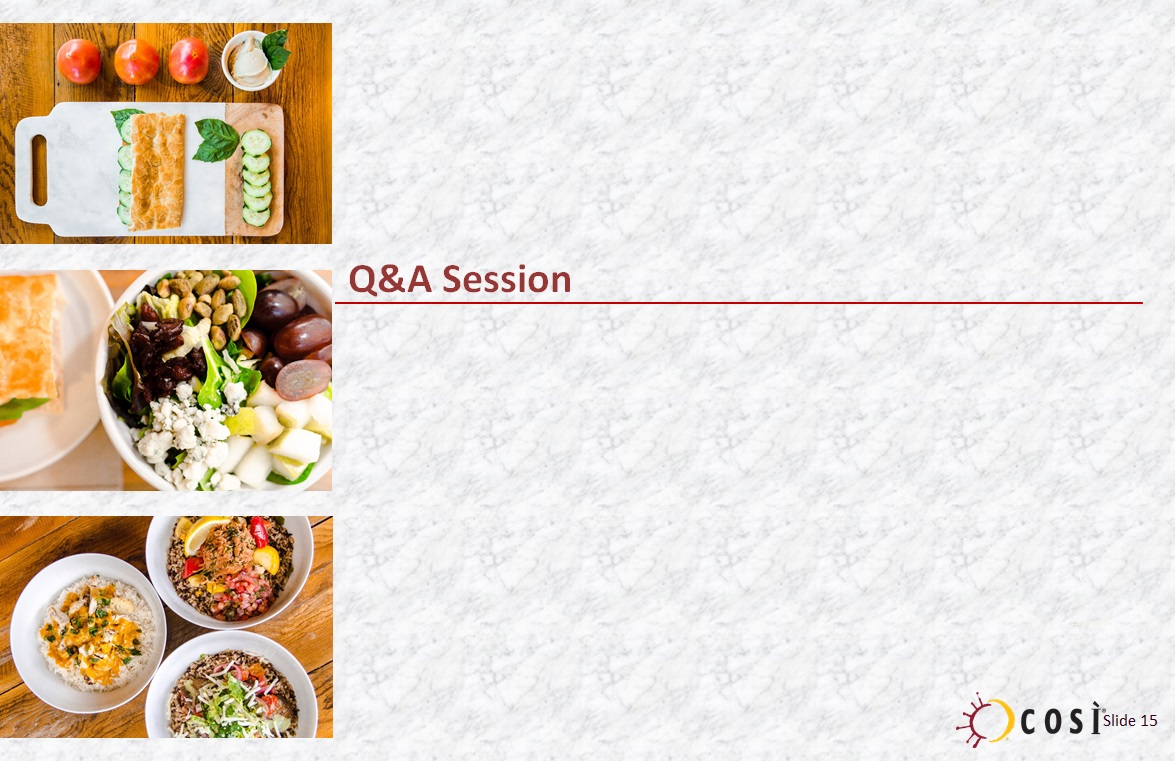 Q&A Session

COSÌ

Slide 15